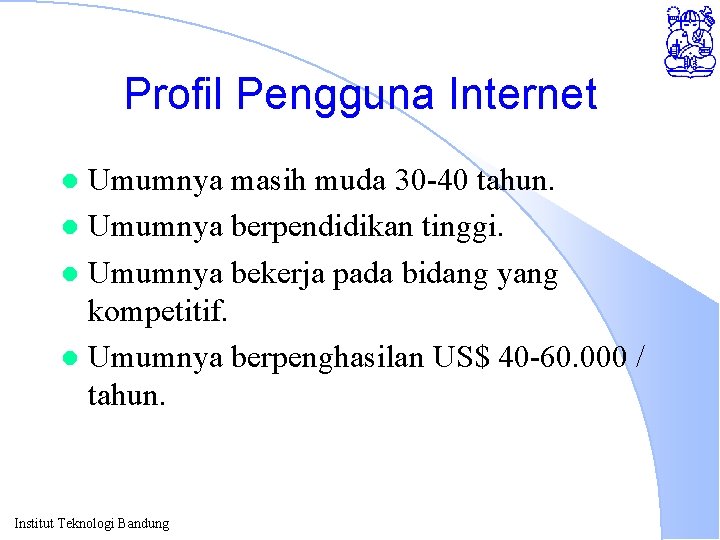 Profil Pengguna Internet

- Umumnya masih muda 30-40 tahun.
- Umumnya berpendidikan tinggi.
- Umumnya bekerja pada bidang yang kompetitif.
- Umumnya berpenghasilan US$ 40-60.000 / tahun.

Institut Teknologi Bandung